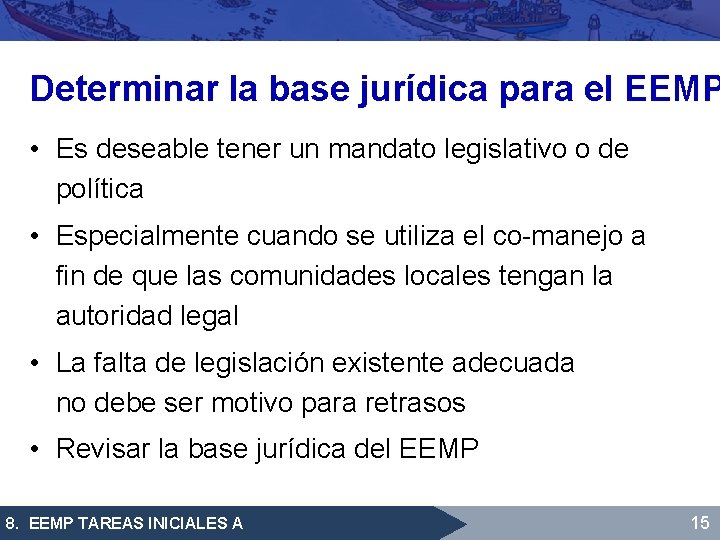 Determinar la base jurídica para el EEMP

• Es deseable tener un mandato legislativo o de política

• Especialmente cuando se utiliza el co-manejo a fin de que las comunidades locales tengan la autoridad legal

• La falta de legislación existente adecuada no debe ser motivo para retrasos

• Revisar la base jurídica del EEMP

8. EEMP TAREAS INICIALES A

15